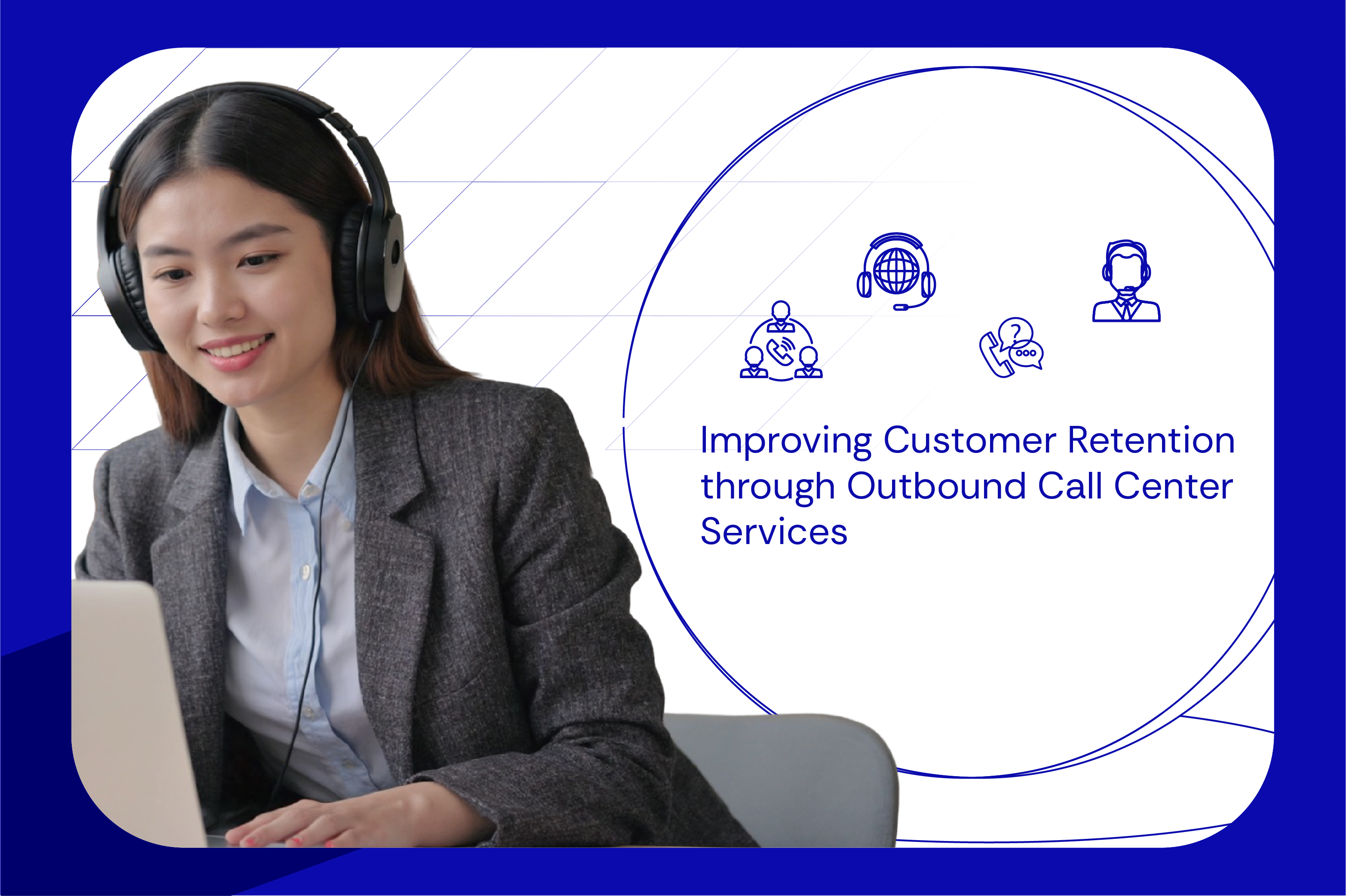 Improving Customer Retention through Outbound Call Center Services